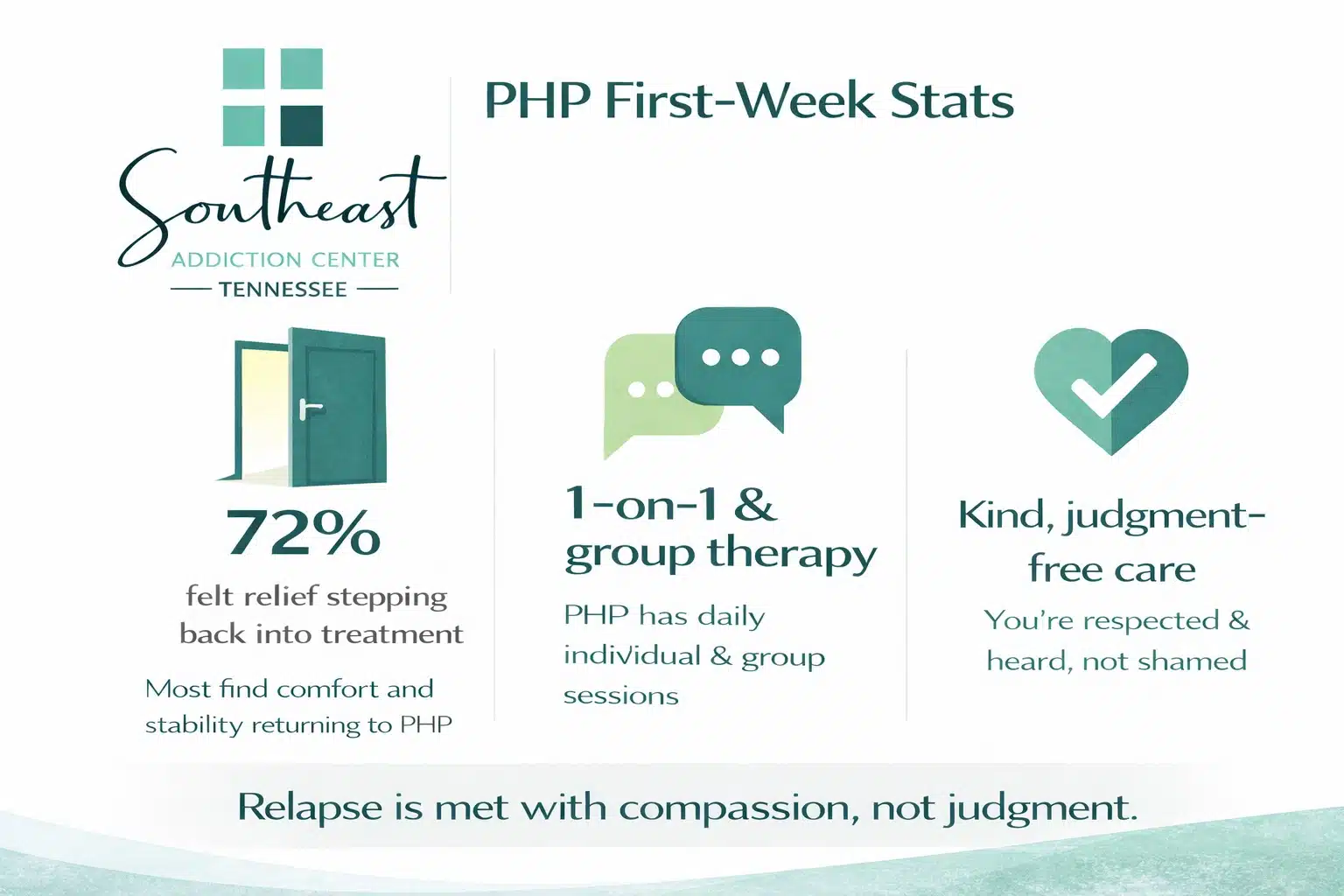 Southeast
ADDICTION CENTER
TENNESSEE

PHP First-Week Stats

72%
felt relief stepping back into treatment
Most find comfort and stability returning to PHP

1-on-1 & group therapy
PHP has daily individual & group sessions

Kind, judgment-free care
You're respected & heard, not shamed

Relapse is met with compassion, not judgment.